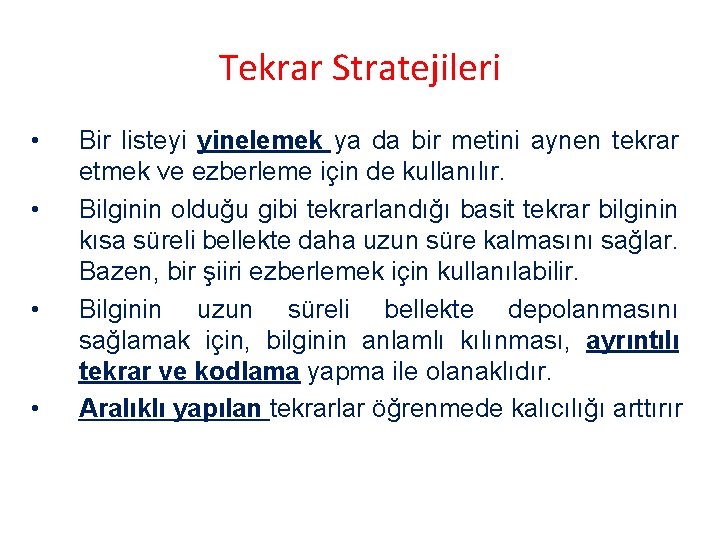 Tekrar Stratejileri

• Bir listeyi yinelemek ya da bir metini aynen tekrar etmek ve ezberleme için de kullanılır.

• Bilginin olduğu gibi tekrarlandığı basit tekrar bilginin kısa süreli bellekte daha uzun süre kalmasını sağlar. Bazen, bir şiiri ezberlemek için kullanılabilir.

• Bilginin uzun süreli bellekte depolanmasını sağlamak için, bilginin anlamlı kılınması, ayrıntılı tekrar ve kodlama yapma ile olanaklıdır.

• Aralıklı yapılan tekrarlar öğrenmede kalıcılığı arttırır